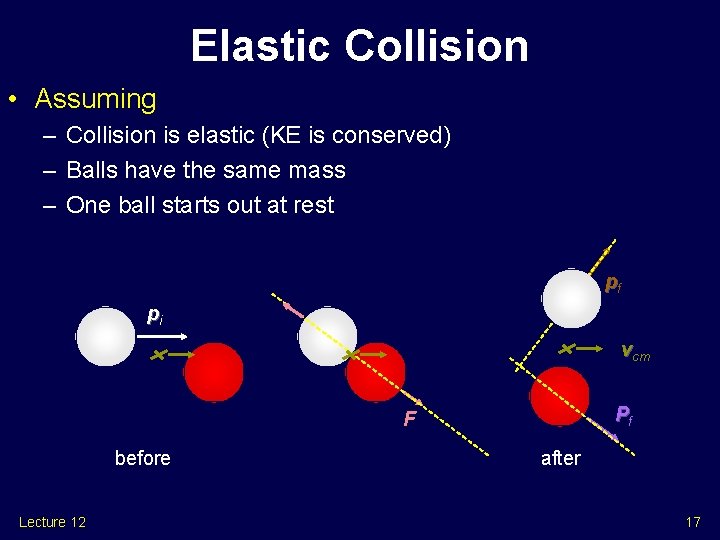 Elastic Collision

• Assuming
– Collision is elastic (KE is conserved)
– Balls have the same mass
– One ball starts out at rest

$p_i$

$F$

$p_f$

$v_{cm}$

$P_f$

before

after

Lecture 12

17